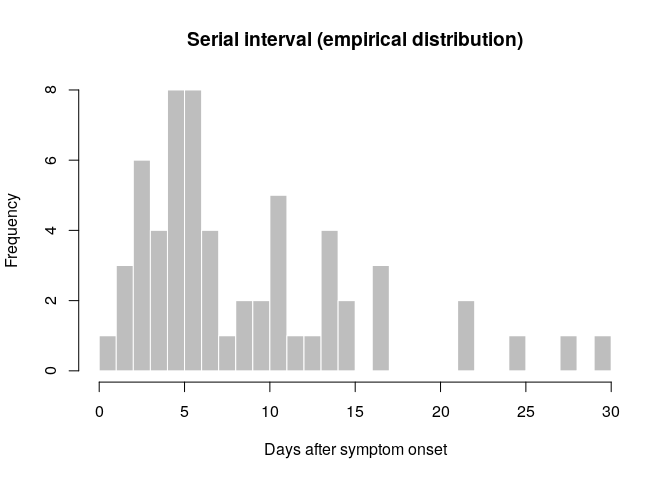 Serial interval (empirical distribution)

Frequency

0
2
4
6
8

0
5
10
15
20
25
30

Days after symptom onset